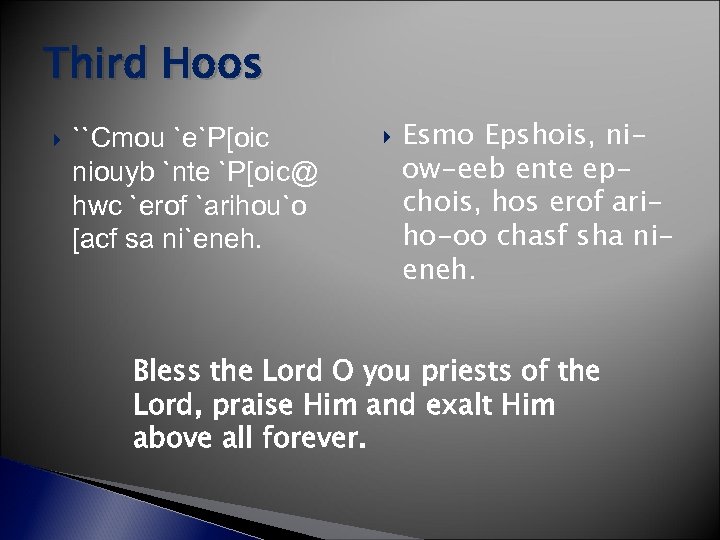 Third Hoos

``Cmou `e`P[oic niouyb `nte `P[oic@ hwc `erof `arihou`o [acf sa ni`eneh.

Esmo Epshois, ni-ow-eeb ente ep-chois, hos erof ari-ho-oo chasf sha ni-eneh.

Bless the Lord O you priests of the Lord, praise Him and exalt Him above all forever.